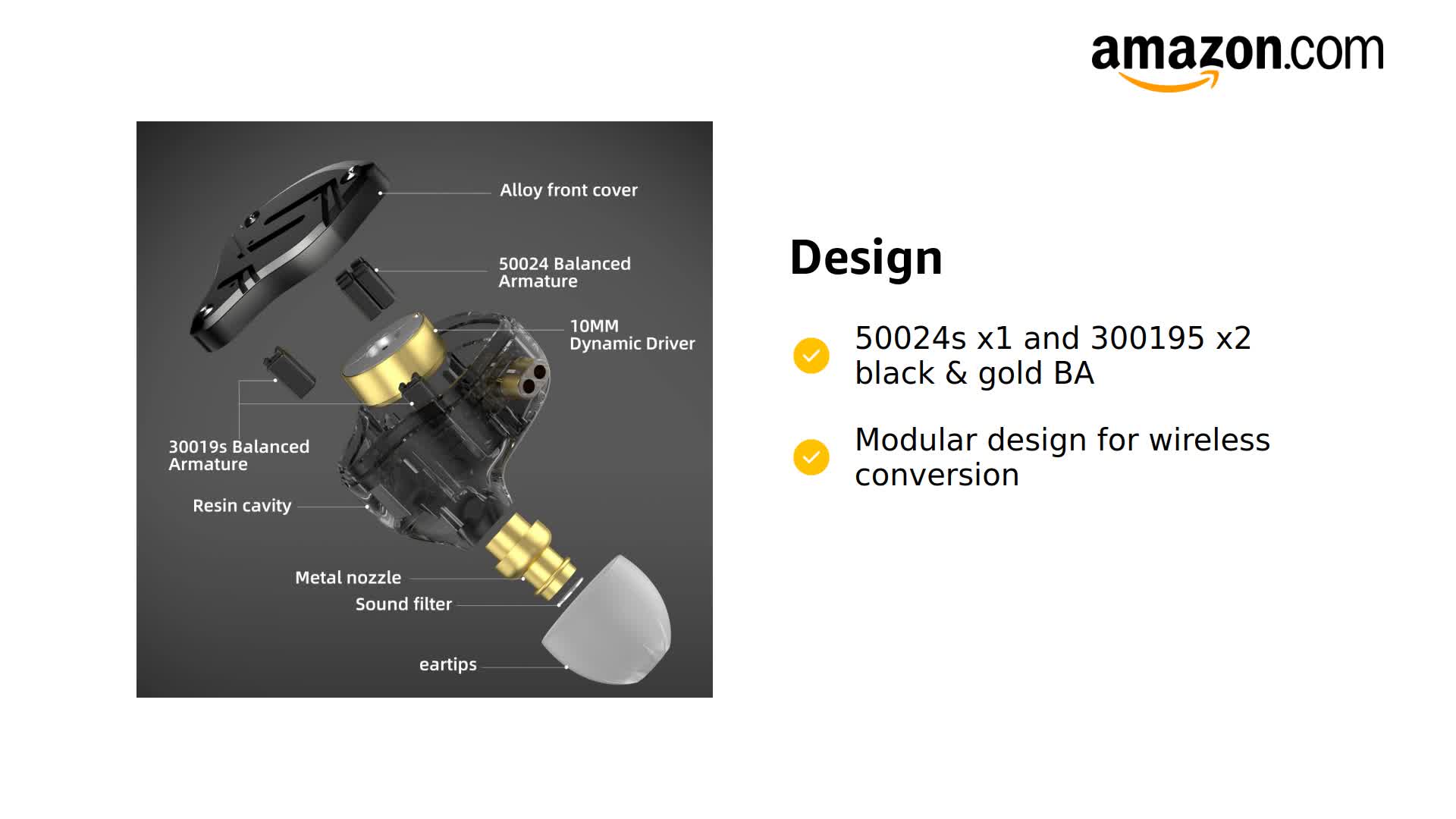 amazon.com

Alloy front cover

50024 Balanced Armature

10MM Dynamic Driver

30019s Balanced Armature

Resin cavity

Metal nozzle

Sound filter

eartips

Design

50024s x1 and 300195 x2 black & gold BA

Modular design for wireless conversion